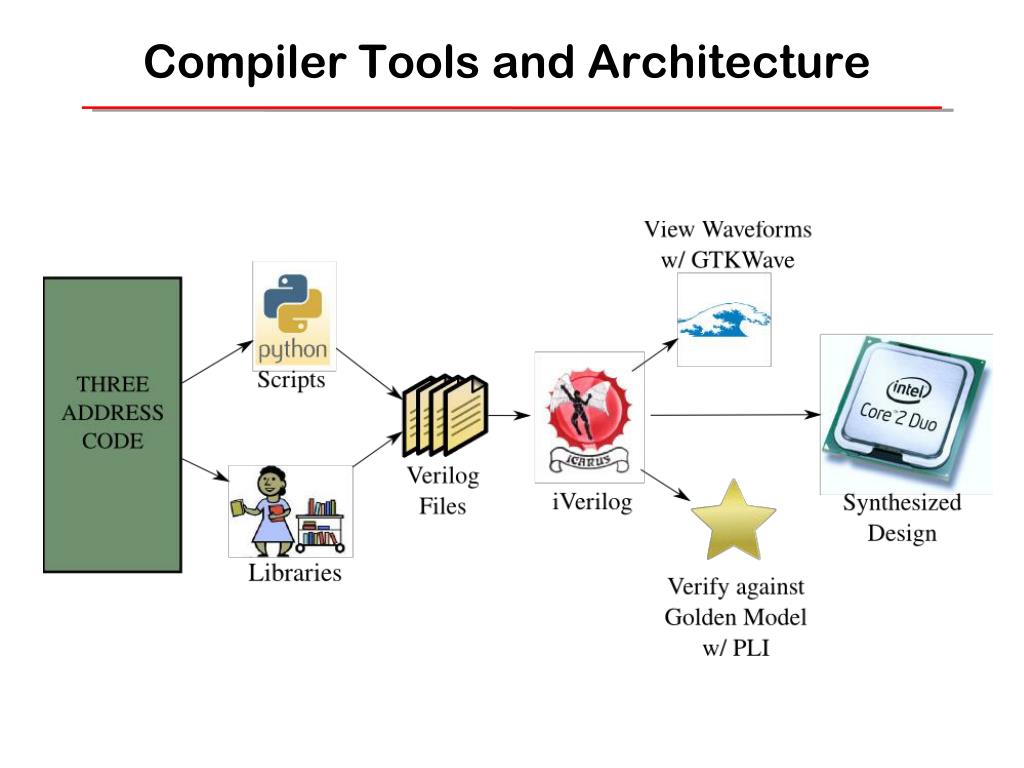 Compiler Tools and Architecture

THREE ADDRESS CODE

python

Scripts

Libraries

Verilog Files

ICARUS

iVerilog

View Waveforms w/ GTKWave

intel

Core 2 Duo

Synthesized Design

Verify against Golden Model w/ PLI